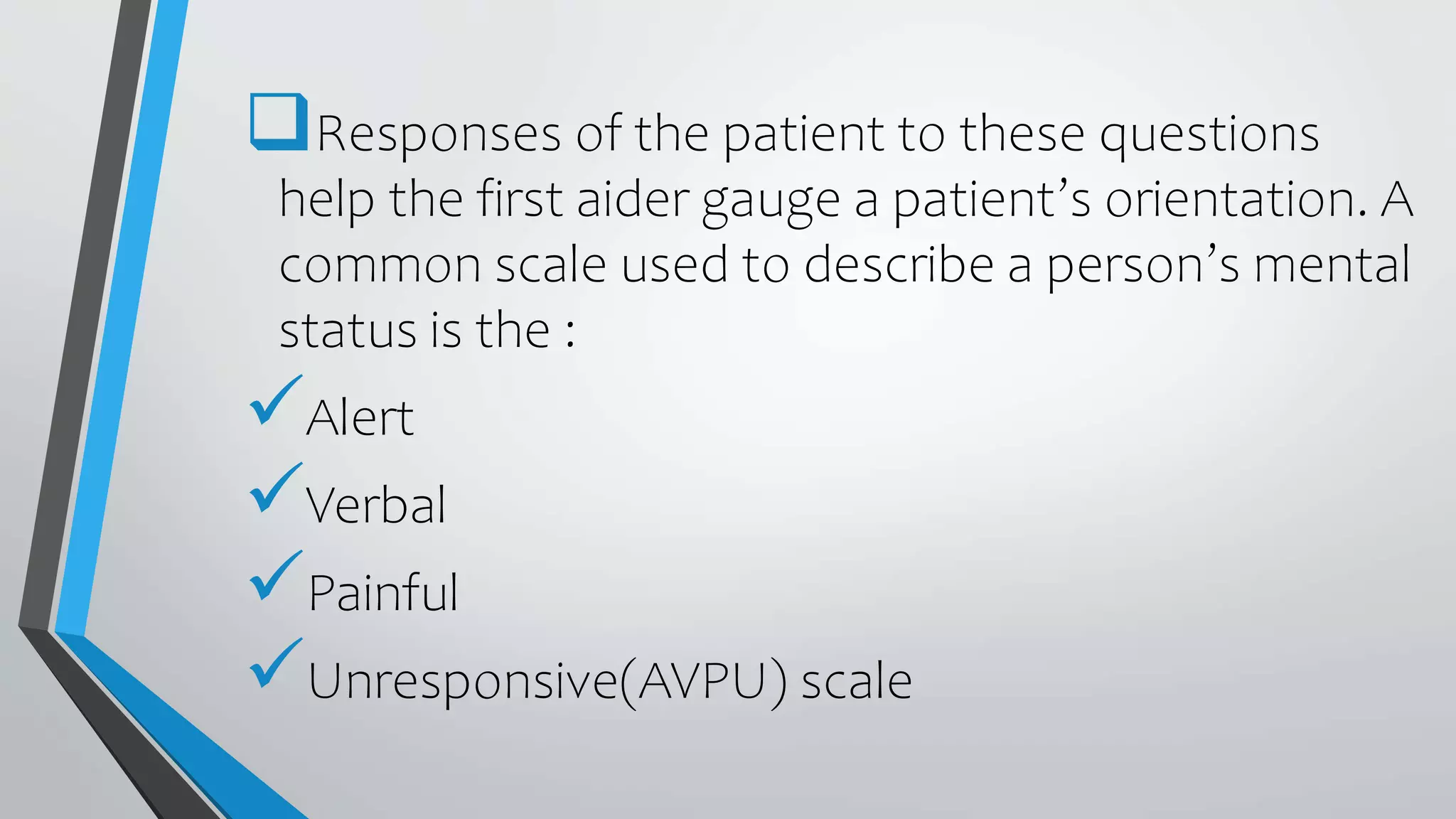 Responses of the patient to these questions help the first aider gauge a patient’s orientation. A common scale used to describe a person’s mental status is the :

Alert

Verbal

Painful

Unresponsive(AVPU) scale